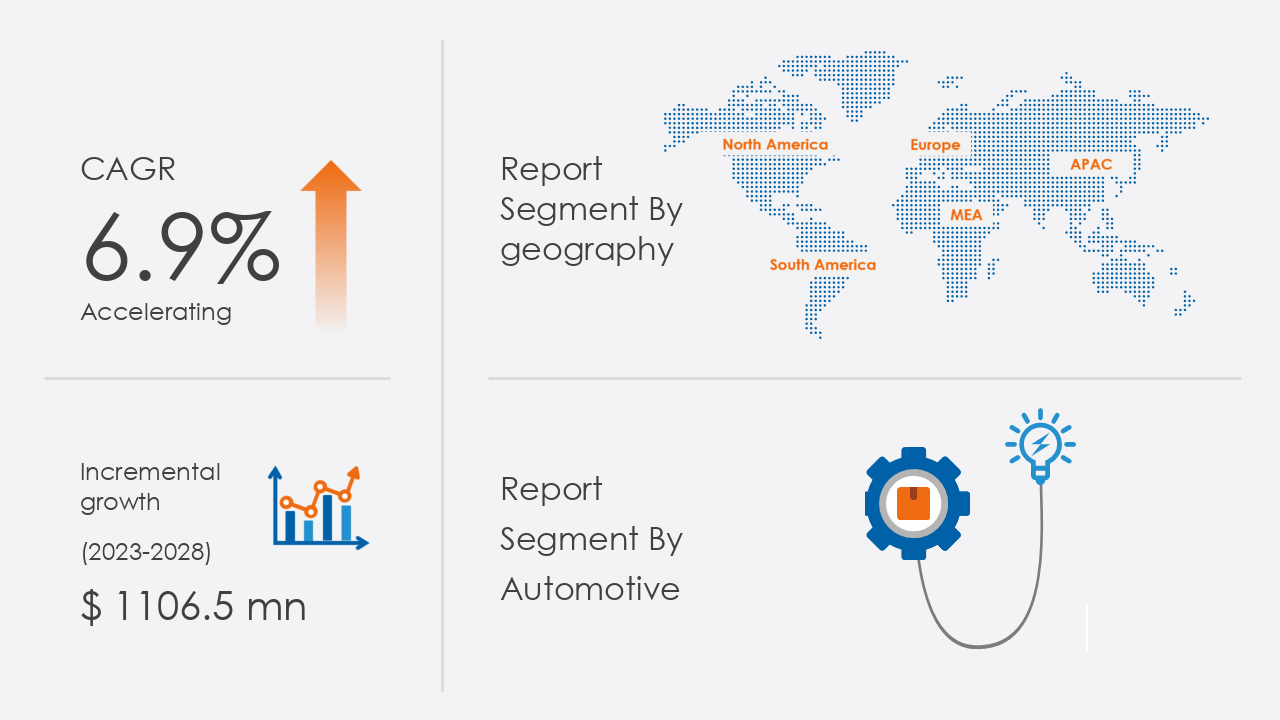 CAGR

6.9%

Accelerating

Incremental growth

(2023-2028)

$ 1106.5 mn

Report Segment By geography

North America

Europe

APAC

MEA

South America

Report Segment By Automotive